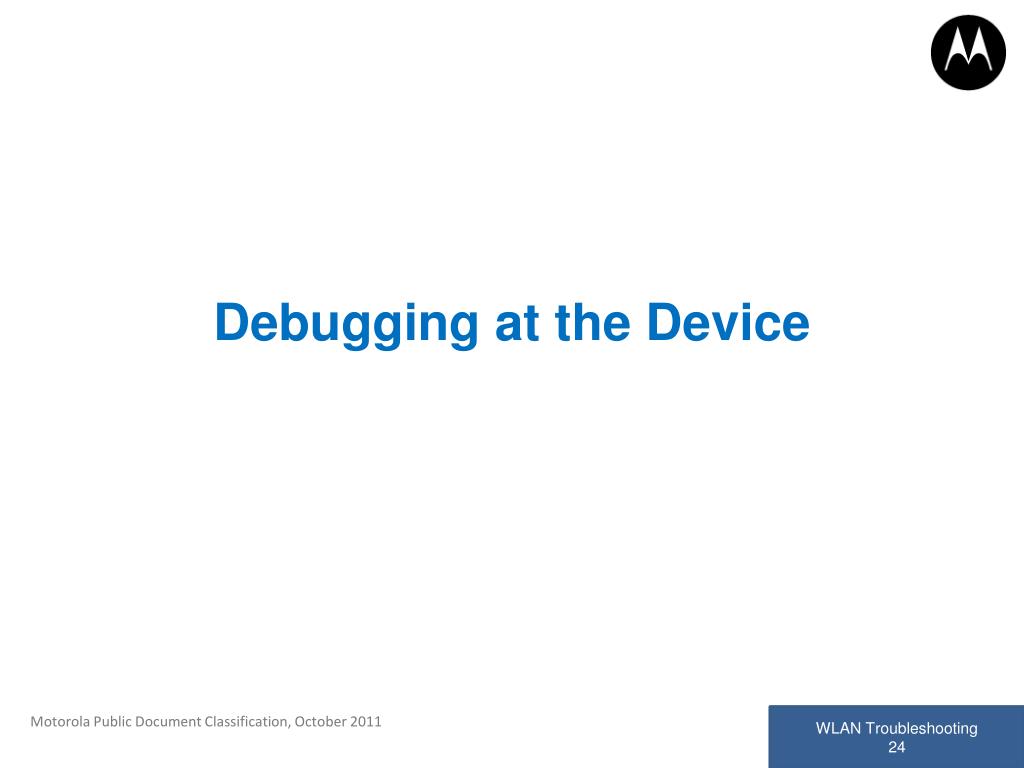 Debugging at the Device

Motorola Public Document Classification, October 2011

WLAN Troubleshooting
24